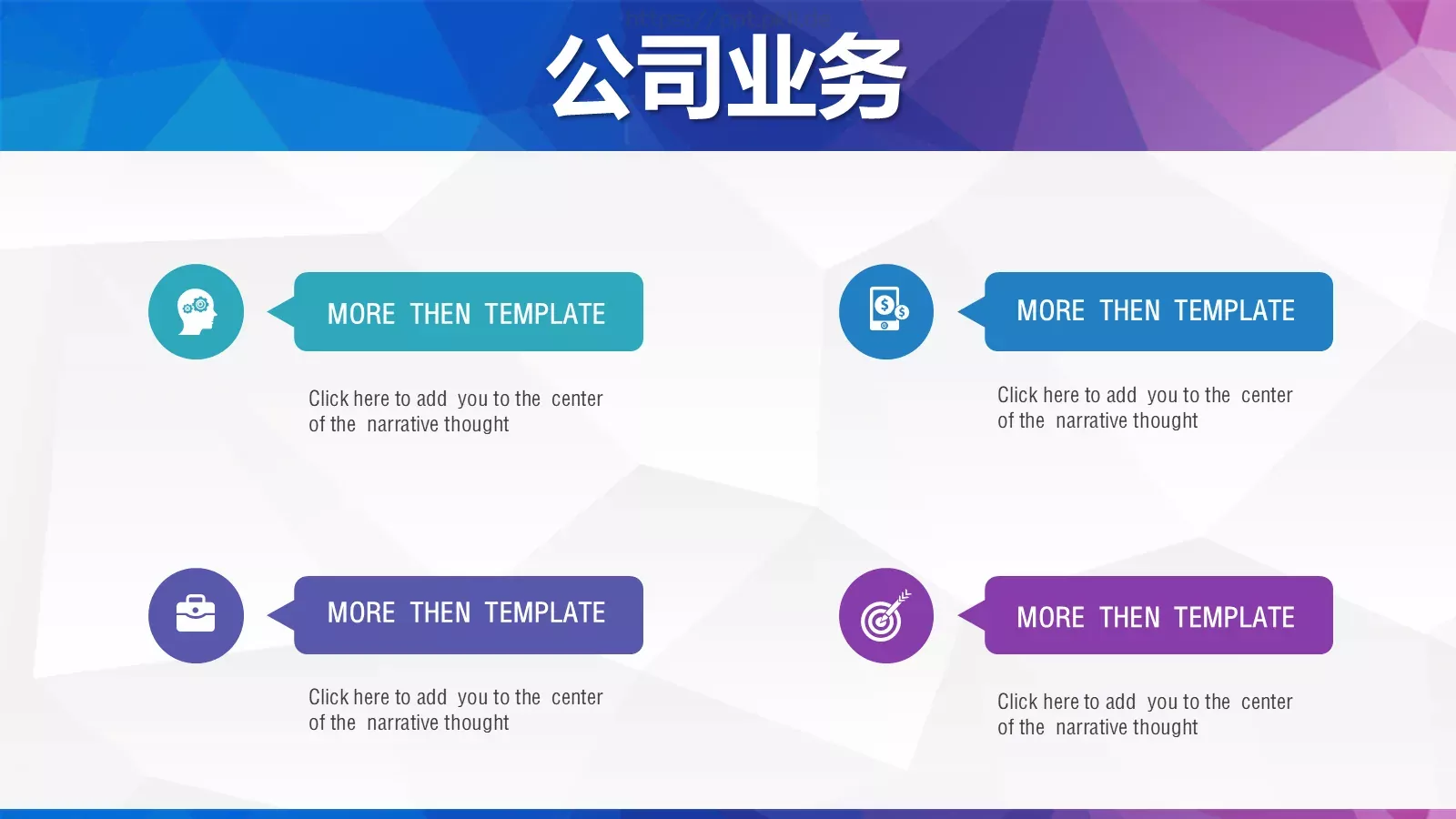 公司业务

MORE THEN TEMPLATE

Click here to add you to the center of the narrative thought

MORE THEN TEMPLATE

Click here to add you to the center of the narrative thought

MORE THEN TEMPLATE

Click here to add you to the center of the narrative thought

MORE THEN TEMPLATE

Click here to add you to the center of the narrative thought